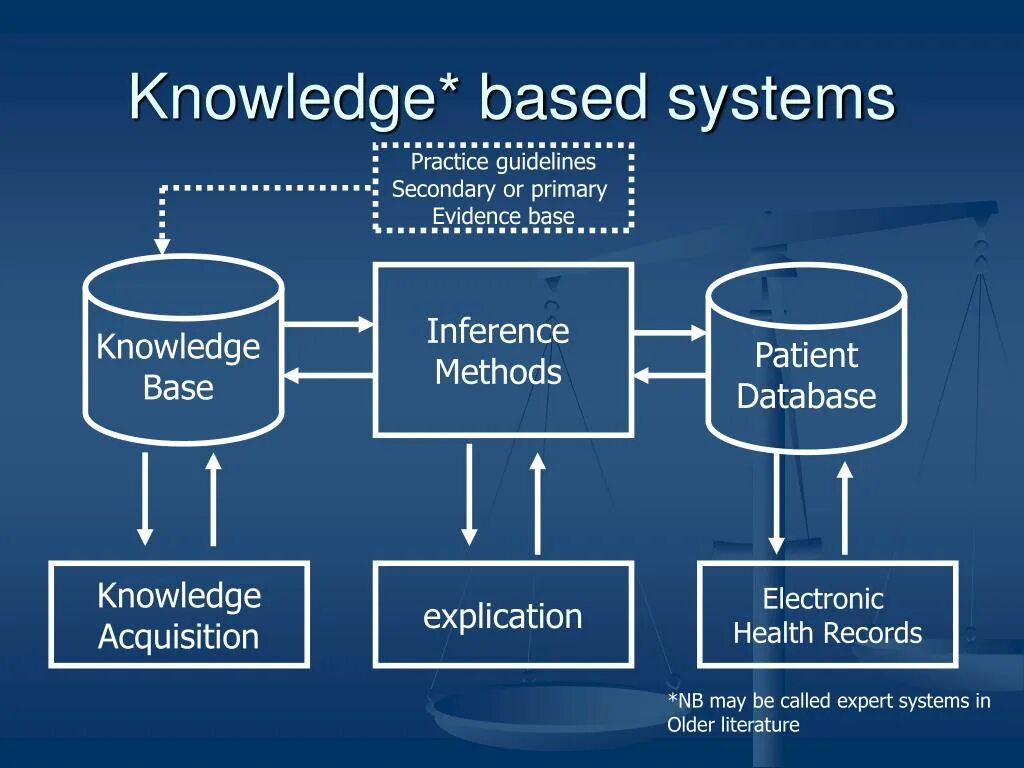 Knowledge* based systems

Practice guidelines
Secondary or primary
Evidence base

Knowledge Base

Inference Methods

Patient Database

Knowledge Acquisition

explication

Electronic Health Records

*NB may be called expert systems in Older literature